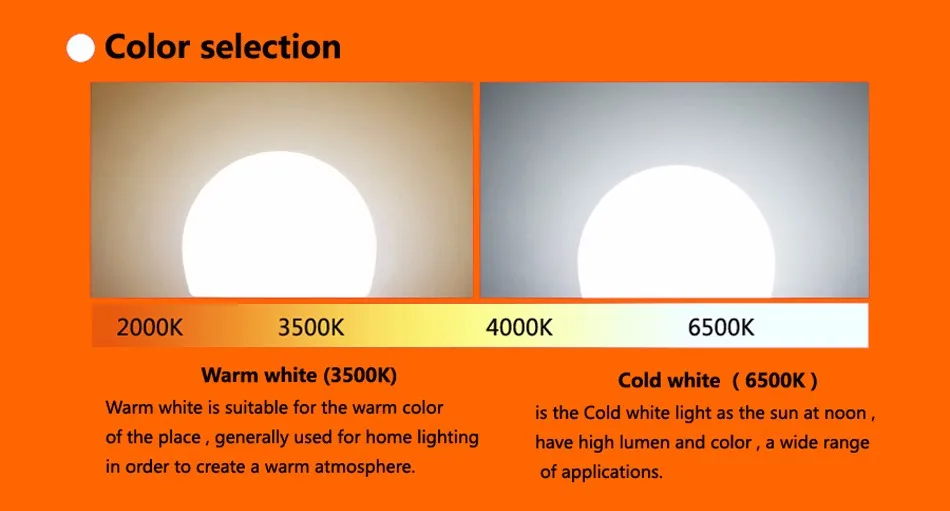 Color selection

2000K 3500K 4000K 6500K

Warm white (3500K)

Warm white is suitable for the warm color of the place , generally used for home lighting in order to create a warm atmosphere.

Cold white ( 6500K )

is the Cold white light as the sun at noon , have high lumen and color , a wide range of applications.